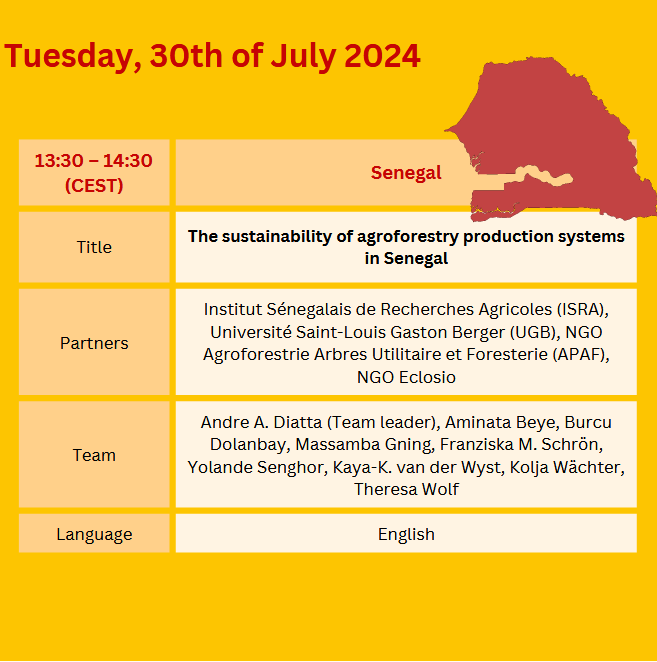 Tuesday, 30th of July 2024

| 13:30 – 14:30 (CEST) | Senegal |
|---|---|
| Title | The sustainability of agroforestry production systems in Senegal |
| Partners | Institut Sénegalais de Recherches Agricoles (ISRA), Université Saint-Louis Gaston Berger (UGB), NGO Agroforestrie Arbres Utilitaire et Foresterie (APAF), NGO Eclosio |
| Team | Andre A. Diatta (Team leader), Aminata Beye, Burcu Dolanbay, Massamba Gning, Franziska M. Schrön, Yolande Senghor, Kaya-K. van der Wyst, Kolja Wächter, Theresa Wolf |
| Language | English |